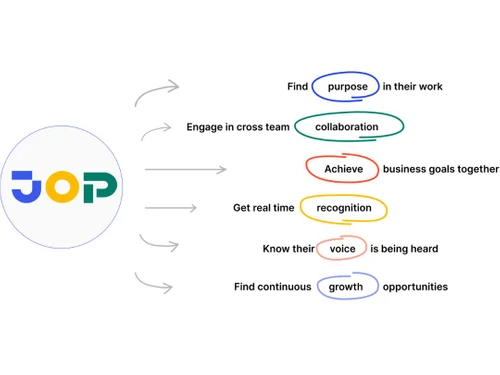 JOP

Find purpose in their work

Engage in cross team collaboration

Achieve business goals together

Get real time recognition

Know their voice is being heard

Find continuous growth opportunities